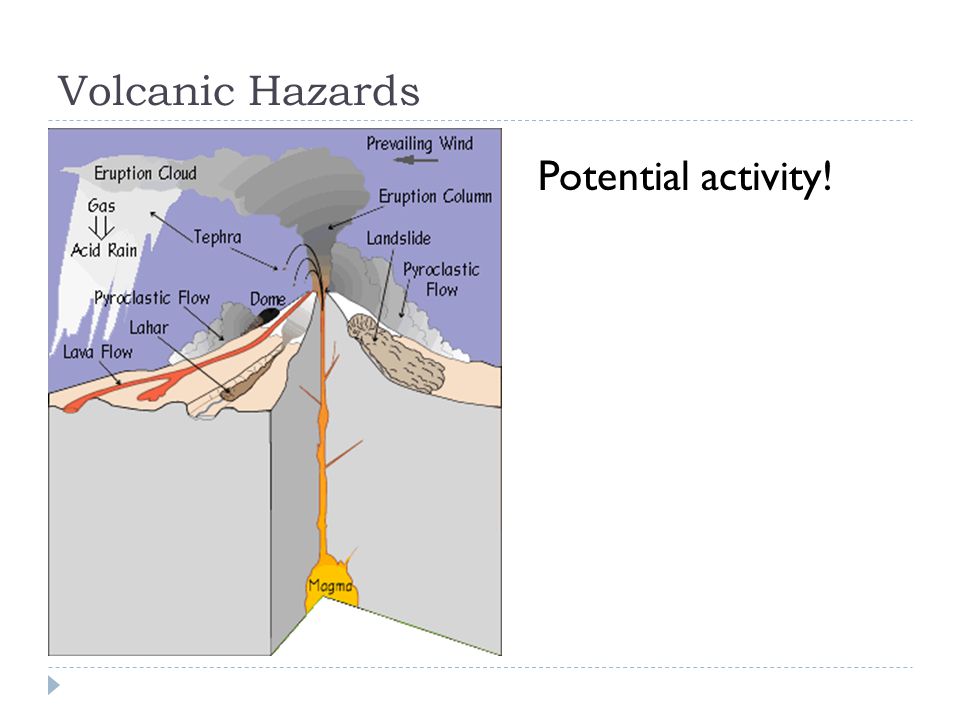 Volcanic Hazards

Prevailing Wind
Eruption Cloud
Eruption Column
Gas
Acid Rain
Tephra
Landslide
Pyroclastic Flow
Pyroclastic Flow
Dome
Lahar
Lava Flow
Magma

Potential activity!